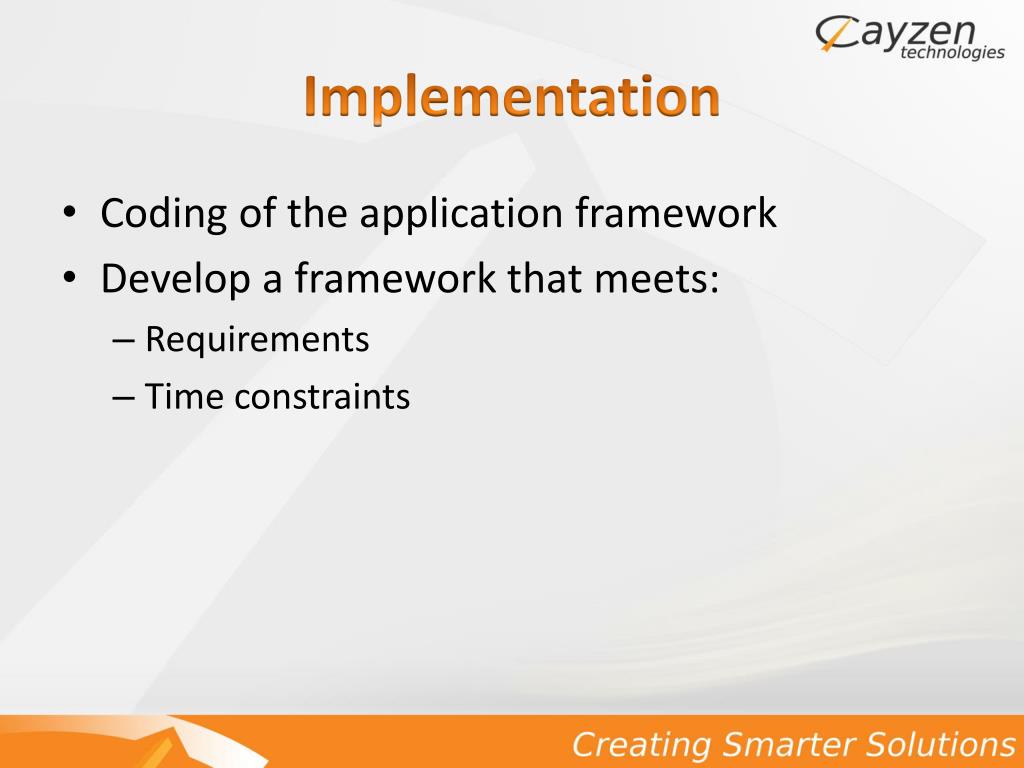 Cayzen technologies

Implementation

• Coding of the application framework
• Develop a framework that meets:
– Requirements
– Time constraints

Creating Smarter Solutions